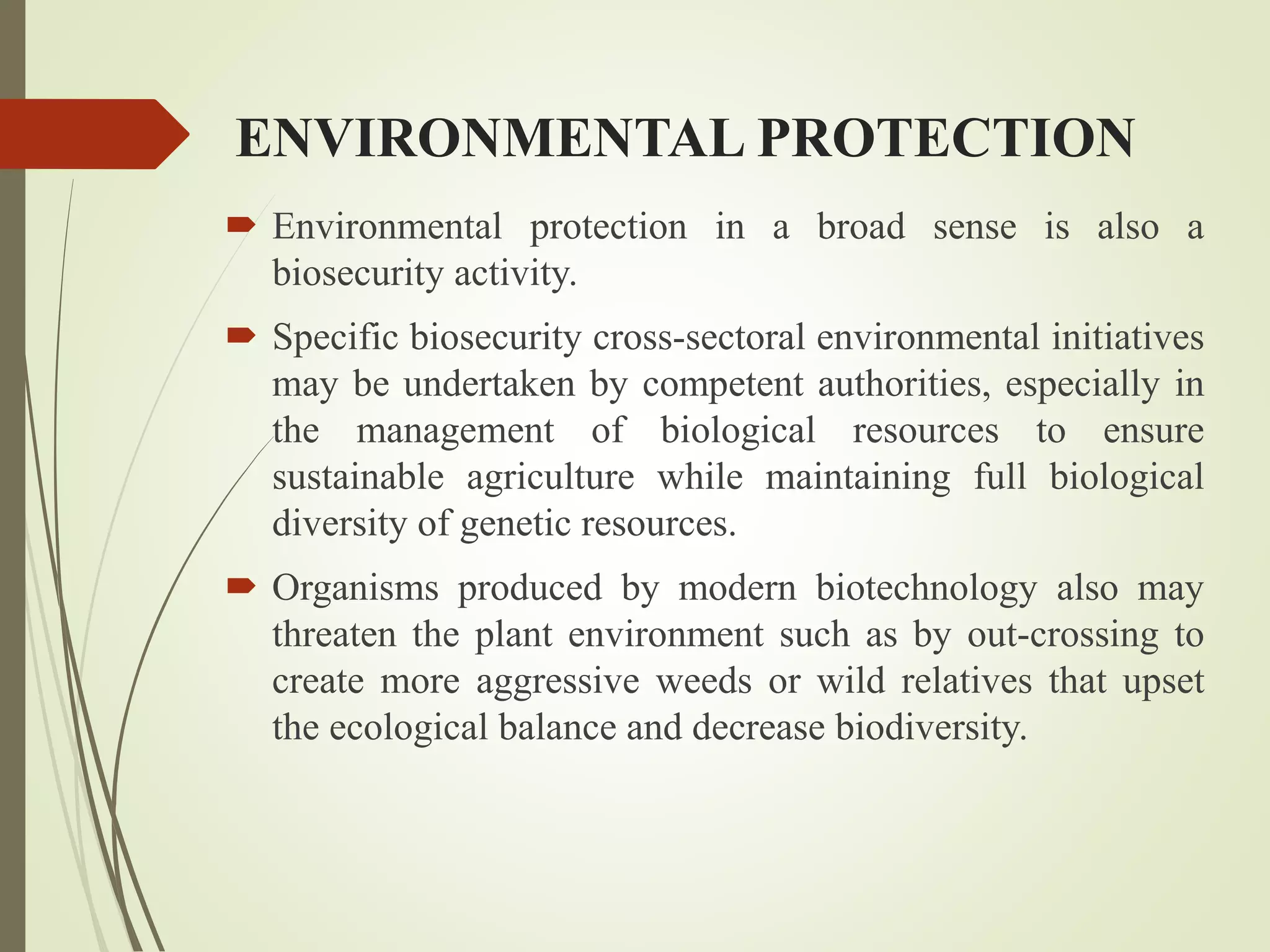 ENVIRONMENTAL PROTECTION

Environmental protection in a broad sense is also a biosecurity activity.

Specific biosecurity cross-sectoral environmental initiatives may be undertaken by competent authorities, especially in the management of biological resources to ensure sustainable agriculture while maintaining full biological diversity of genetic resources.

Organisms produced by modern biotechnology also may threaten the plant environment such as by out-crossing to create more aggressive weeds or wild relatives that upset the ecological balance and decrease biodiversity.